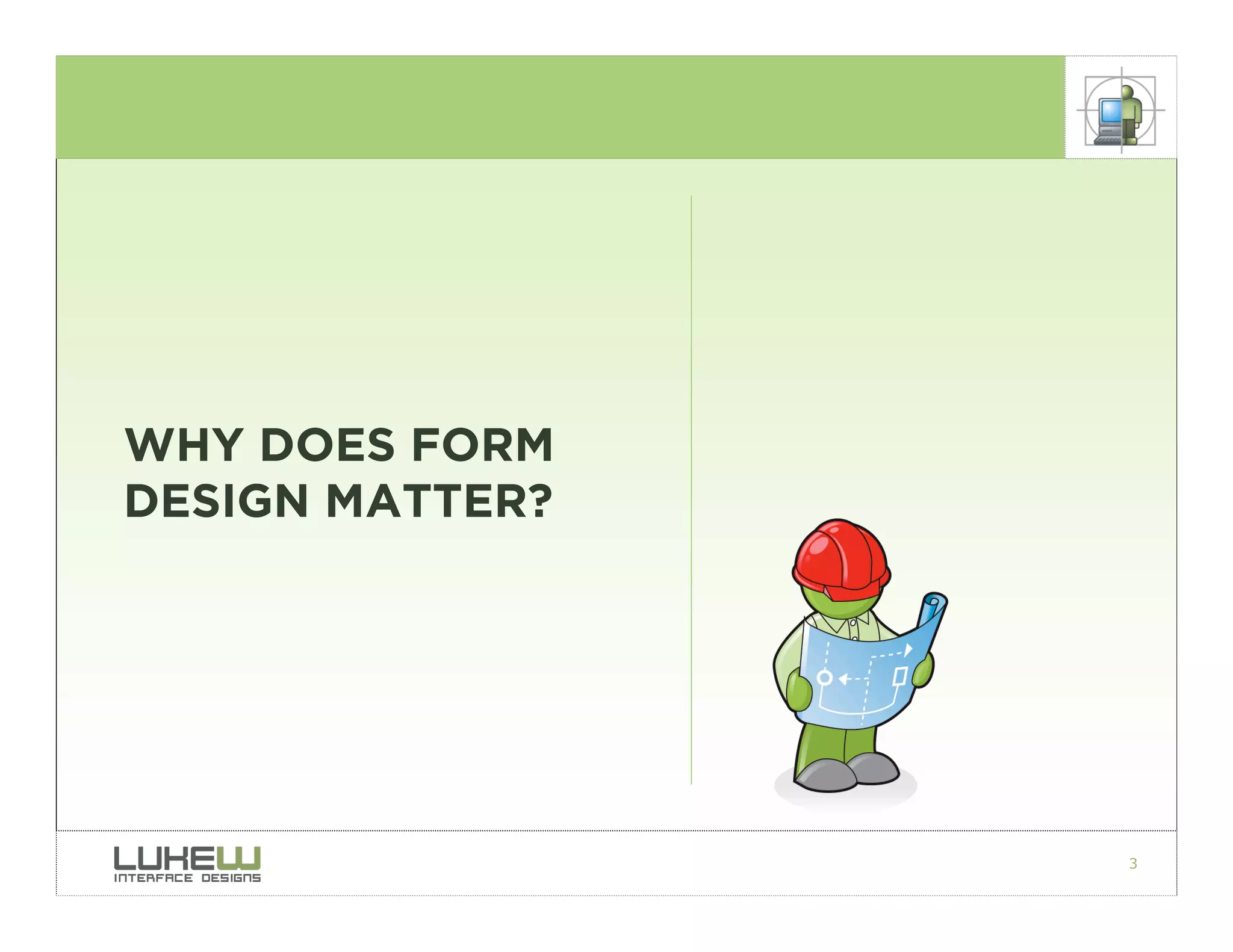 WHY DOES FORM DESIGN MATTER?

LUKEW
INTERFACE DESIGNS

3